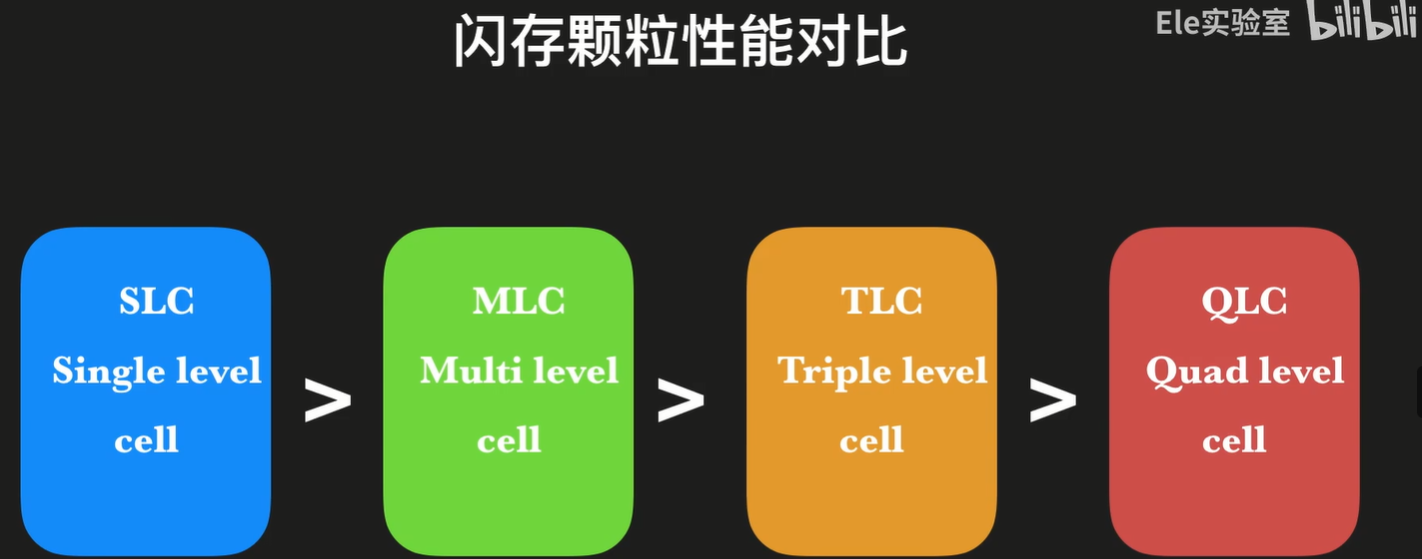 闪存颗粒性能对比

Ele实验室 bilibili

SLC
Single level cell

>

MLC
Multi level cell

>

TLC
Triple level cell

>

QLC
Quad level cell